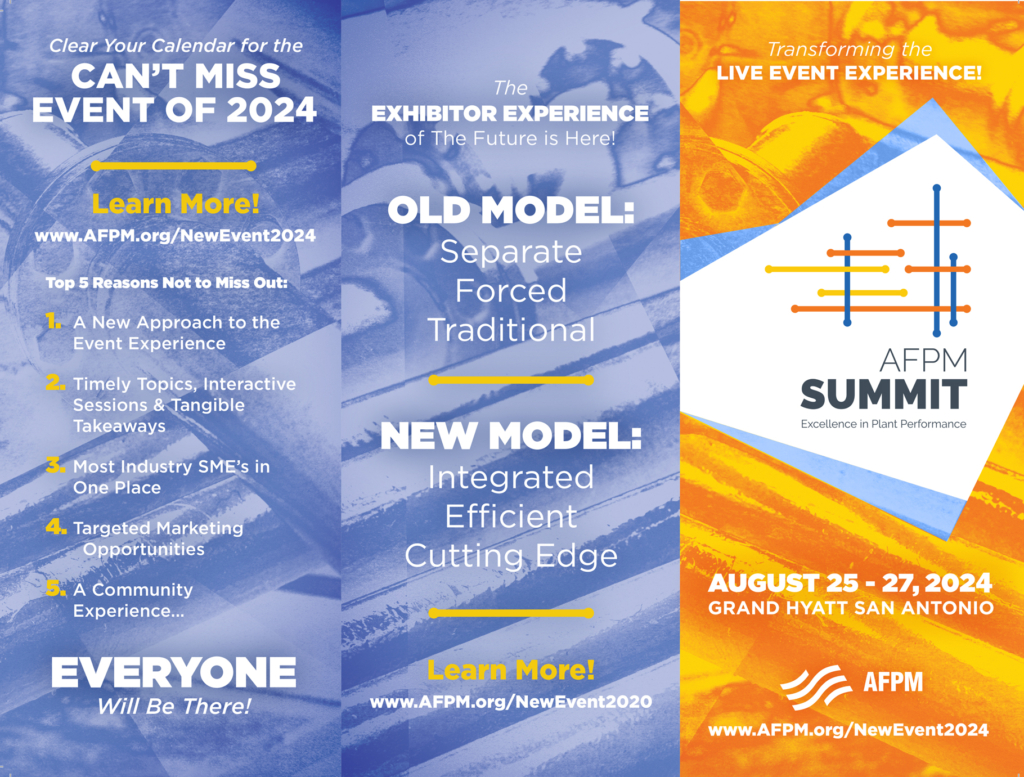 Clear Your Calendar for the
CAN'T MISS EVENT OF 2024

Learn More!
www.AFPM.org/NewEvent2024

Top 5 Reasons Not to Miss Out:

1. A New Approach to the Event Experience
2. Timely Topics, Interactive Sessions & Tangible Takeaways
3. Most Industry SME's in One Place
4. Targeted Marketing Opportunities
5. A Community Experience...

EVERYONE
Will Be There!

The
EXHIBITOR EXPERIENCE
of The Future is Here!

OLD MODEL:
Separate
Forced
Traditional

NEW MODEL:
Integrated
Efficient
Cutting Edge

Learn More!
www.AFPM.org/NewEvent2020

Transforming the
LIVE EVENT EXPERIENCE!

AFPM
SUMMIT
Excellence in Plant Performance

AUGUST 25 - 27, 2024
GRAND HYATT SAN ANTONIO

AFPM

www.AFPM.org/NewEvent2024